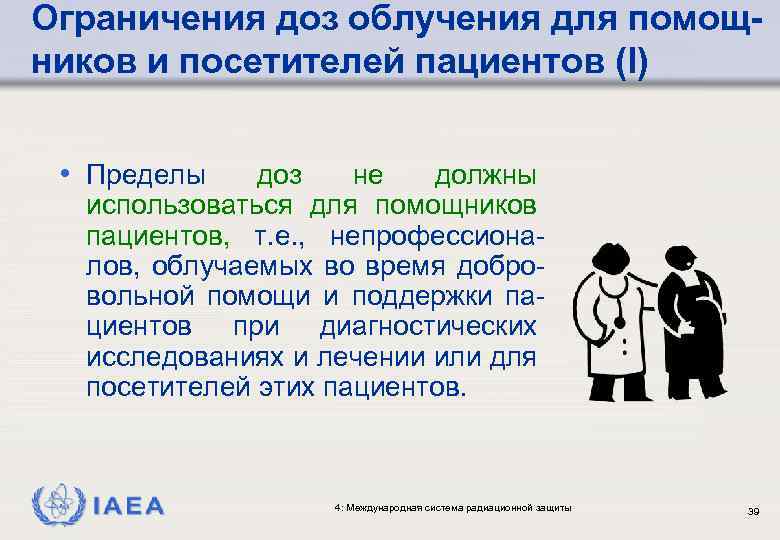 Ограничения доз облучения для помощников и посетителей пациентов (I)

• Пределы доз не должны использоваться для помощников пациентов, т.е., непрофессионалов, облучаемых во время добровольной помощи и поддержки пациентов при диагностических исследованиях и лечении или для посетителей этих пациентов.

IAEA

4: Международная система радиационной защиты

39